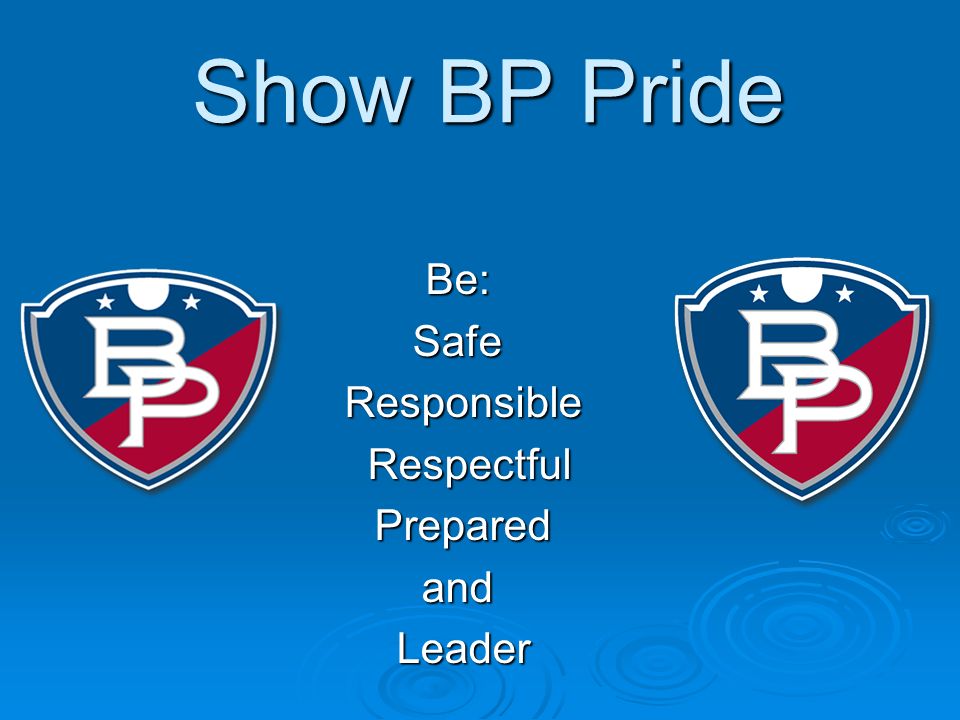 Show BP Pride

BP

Be:
Safe
Responsible
Respectful
Prepared
and
Leader

BP